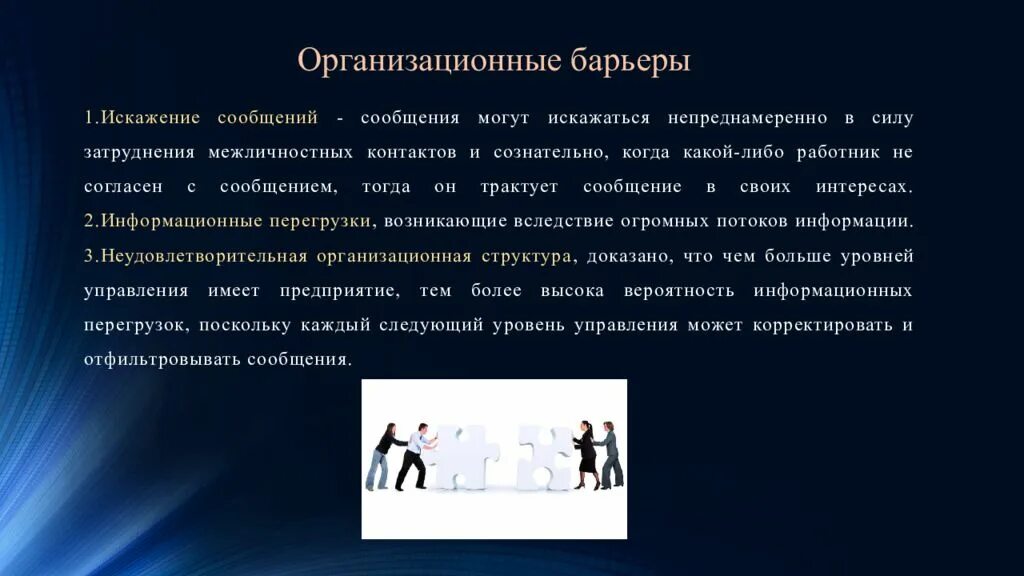 Организационные барьеры

1.Искажение сообщений - сообщения могут искажаться непреднамеренно в силу затруднения межличностных контактов и сознательно, когда какой-либо работник не согласен с сообщением, тогда он трактует сообщение в своих интересах. 2.Информационные перегрузки, возникающие вследствие огромных потоков информации. 3.Неудовлетворительная организационная структура, доказано, что чем больше уровней управления имеет предприятие, тем более высока вероятность информационных перегрузок, поскольку каждый следующий уровень управления может корректировать и отфильтровывать сообщения.